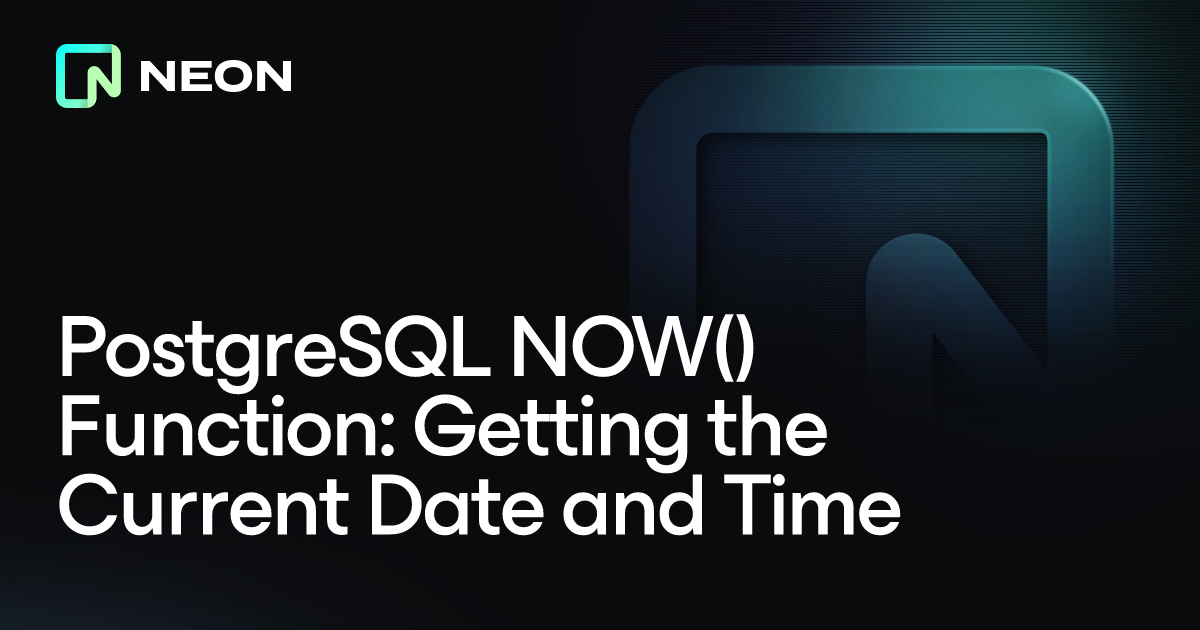 NEON

PostgreSQL NOW() Function: Getting the Current Date and Time